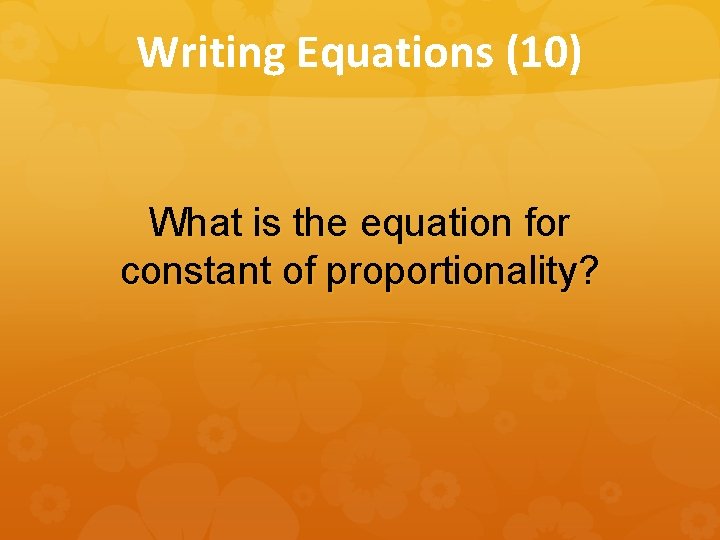 Writing Equations (10)

What is the equation for constant of proportionality?